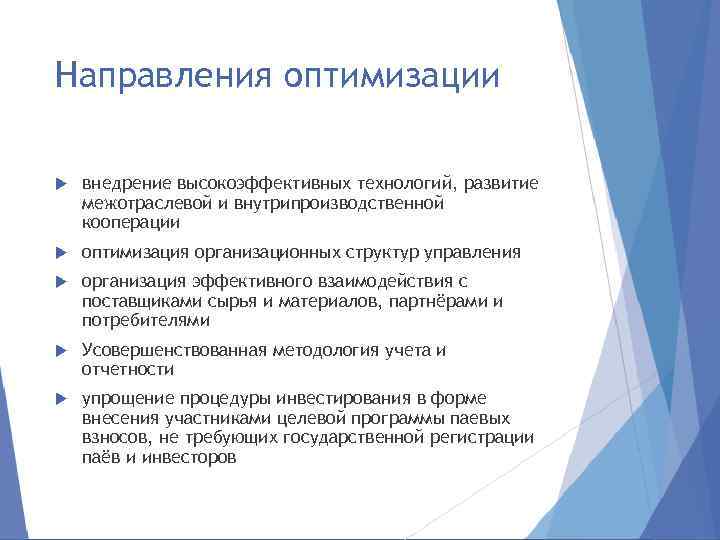 Направления оптимизации

внедрение высокоэффективных технологий, развитие межотраслевой и внутрипроизводственной кооперации

оптимизация организационных структур управления

организация эффективного взаимодействия с поставщиками сырья и материалов, партнёрами и потребителями

Усовершенствованная методология учета и отчетности

упрощение процедуры инвестирования в форме внесения участниками целевой программы паевых взносов, не требующих государственной регистрации паёв и инвесторов